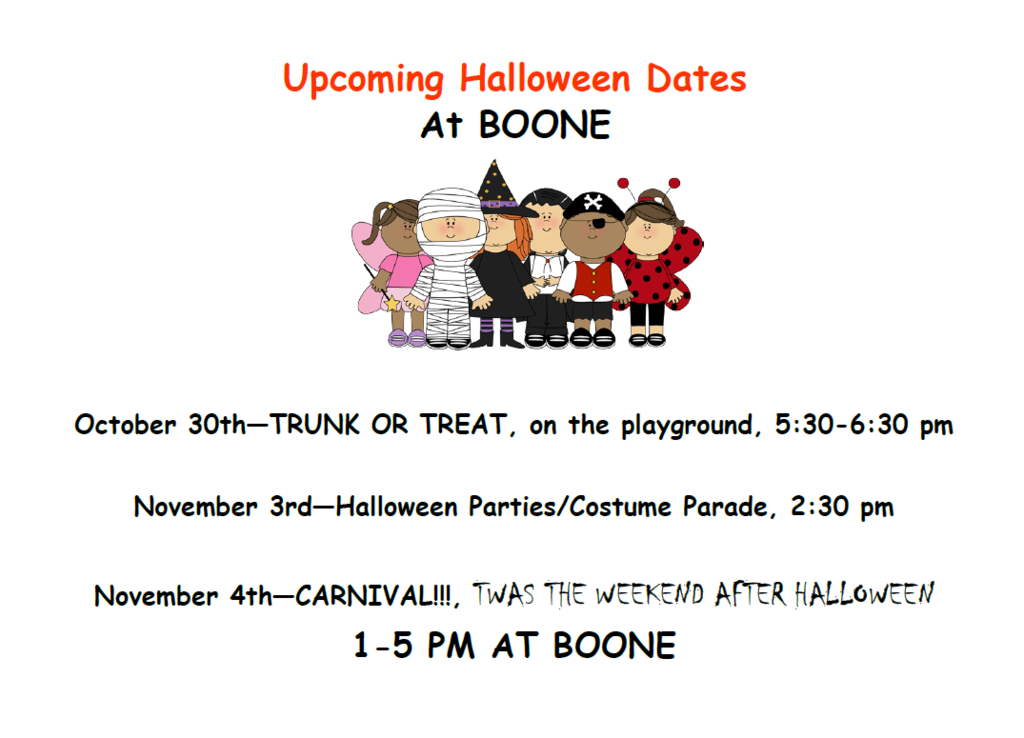 Upcoming Halloween Dates
At BOONE

October 30th—TRUNK OR TREAT, on the playground, 5:30-6:30 pm

November 3rd—Halloween Parties/Costume Parade, 2:30 pm

November 4th—CARNIVAL!!!, TWAS THE WEEKEND AFTER HALLOWEEN
1-5 PM AT BOONE